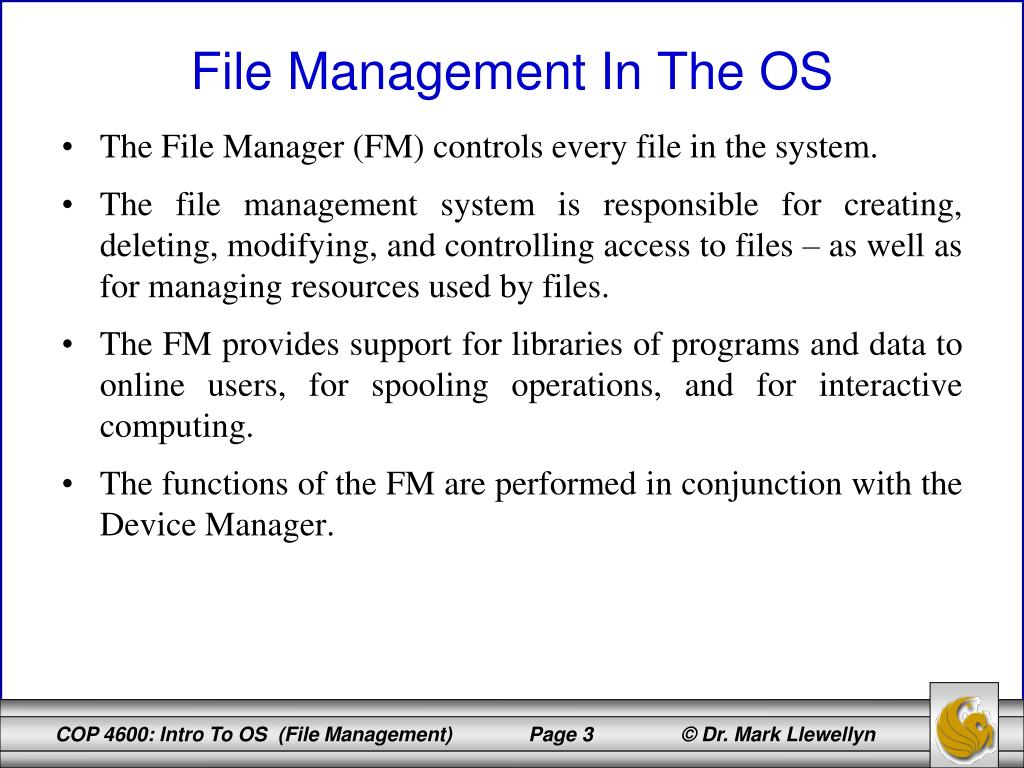 File Management In The OS

• The File Manager (FM) controls every file in the system.

• The file management system is responsible for creating, deleting, modifying, and controlling access to files – as well as for managing resources used by files.

• The FM provides support for libraries of programs and data to online users, for spooling operations, and for interactive computing.

• The functions of the FM are performed in conjunction with the Device Manager.

COP 4600: Intro To OS (File Management) Page 3 © Dr. Mark Llewellyn